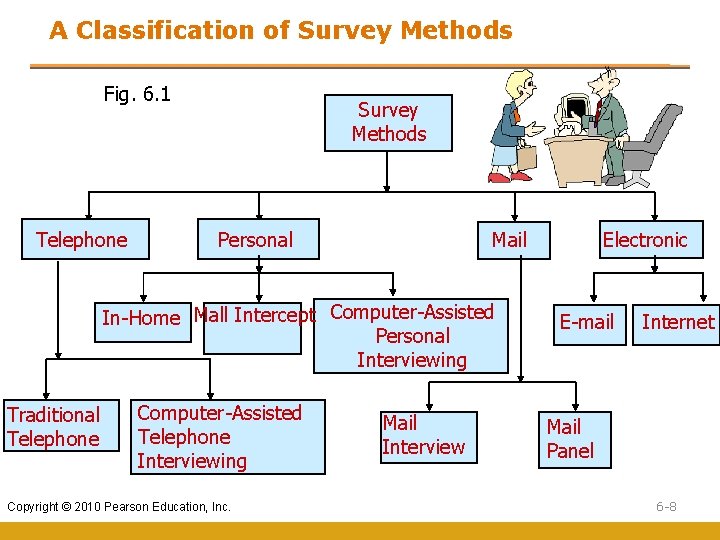 A Classification of Survey Methods

Fig. 6.1

Survey Methods

Telephone

Personal

Mail

Electronic

In-Home

Mall Intercept

Computer-Assisted Personal Interviewing

E-mail

Internet

Traditional Telephone

Computer-Assisted Telephone Interviewing

Mail Interview

Mail Panel

Copyright © 2010 Pearson Education, Inc.

6-8